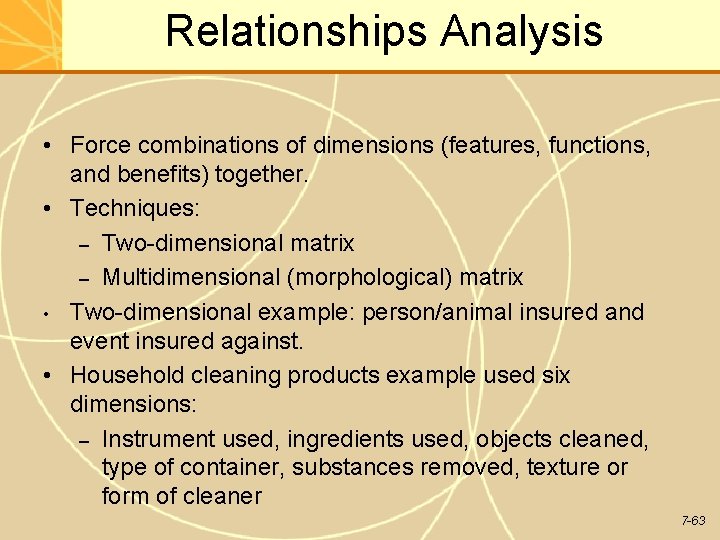 Relationships Analysis

• Force combinations of dimensions (features, functions, and benefits) together.

• Techniques:
– Two-dimensional matrix
– Multidimensional (morphological) matrix

• Two-dimensional example: person/animal insured and event insured against.

• Household cleaning products example used six dimensions:
– Instrument used, ingredients used, objects cleaned, type of container, substances removed, texture or form of cleaner

7-63